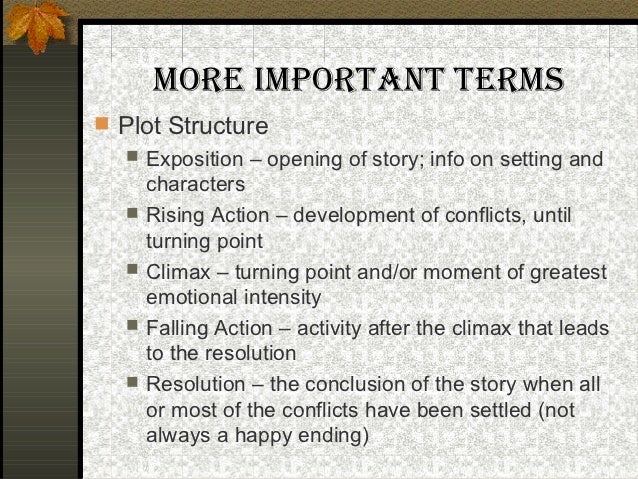 MORE IMPORTANT TERMS

Plot Structure

Exposition – opening of story; info on setting and characters

Rising Action – development of conflicts, until turning point

Climax – turning point and/or moment of greatest emotional intensity

Falling Action – activity after the climax that leads to the resolution

Resolution – the conclusion of the story when all or most of the conflicts have been settled (not always a happy ending)